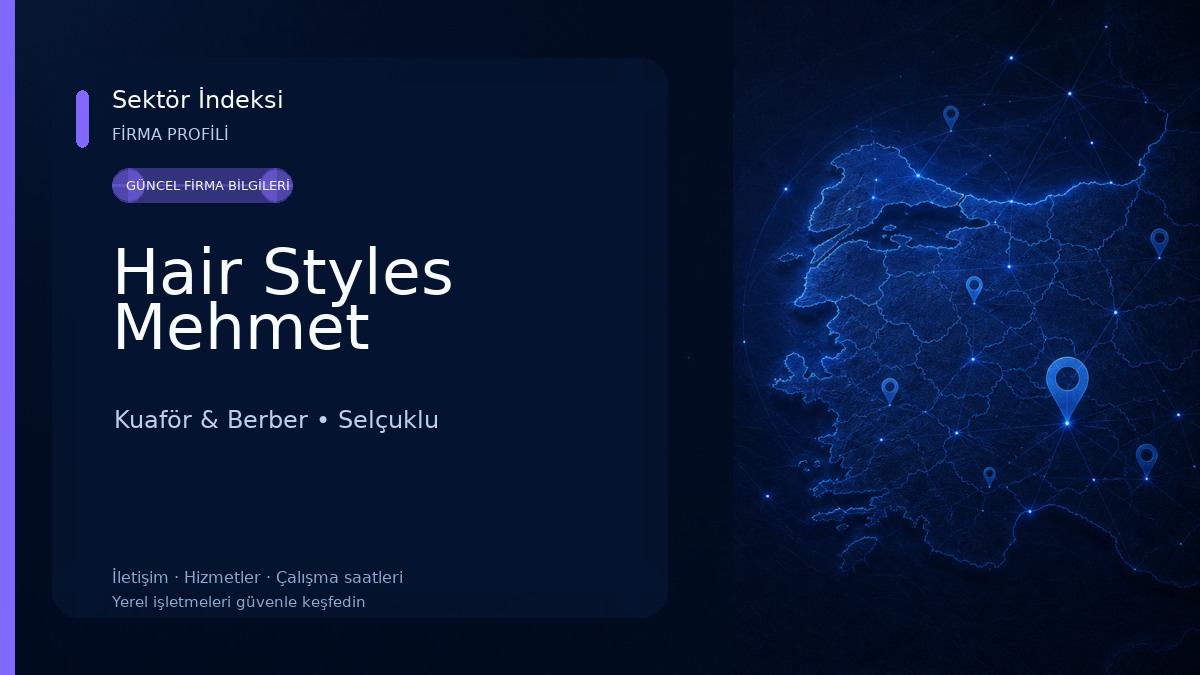 Sektör İndeksi

FİRMA PROFİLİ

GÜNCEL FİRMA BİLGİLERİ

Hair Styles Mehmet

Kuaför & Berber • Selçuklu

İletişim · Hizmetler · Çalışma saatleri

Yerel işletmeleri güvenle keşfedin